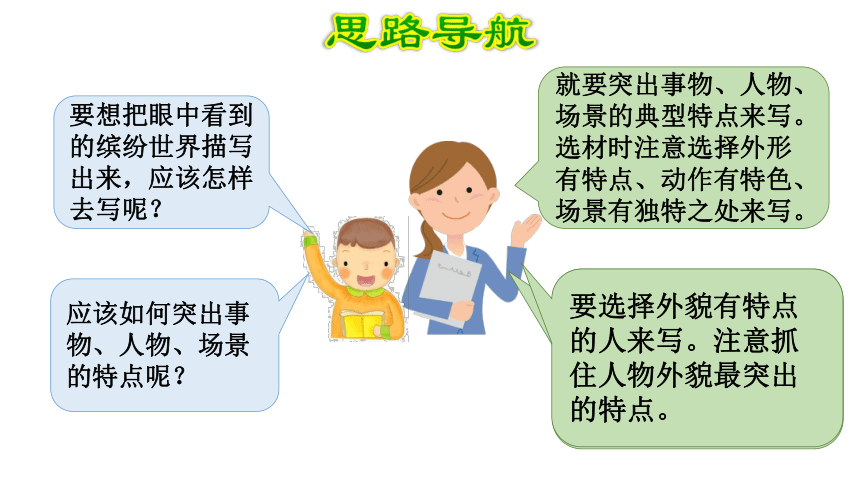 思路导航

要想把眼中看到的缤纷世界描写出来，应该怎样去写呢？

就要突出事物、人物、场景的典型特点来写。选材时注意选择外形有特点、动作有特色、场景有独特之处来写。

应该如何突出事物、人物、场景的特点呢？

要选择外貌有特点的人来写。注意抓住人物外貌最突出的特点。